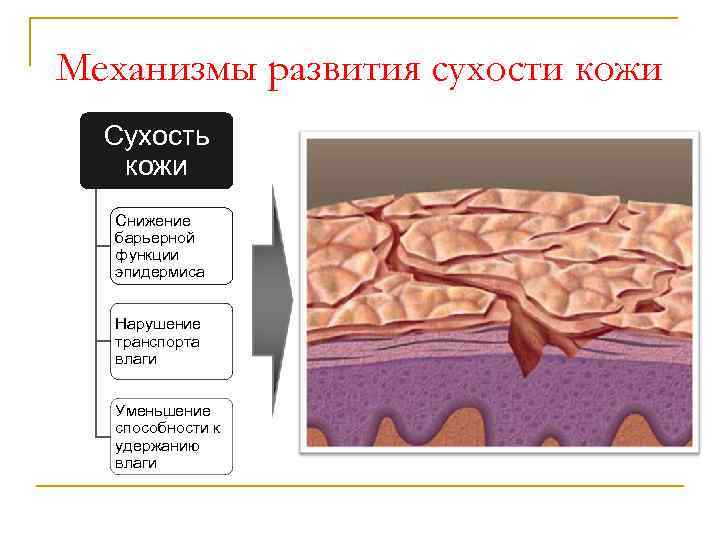 Механизмы развития сухости кожи

Сухость кожи

Снижение барьерной функции эпидермиса

Нарушение транспорта влаги

Уменьшение способности к удержанию влаги